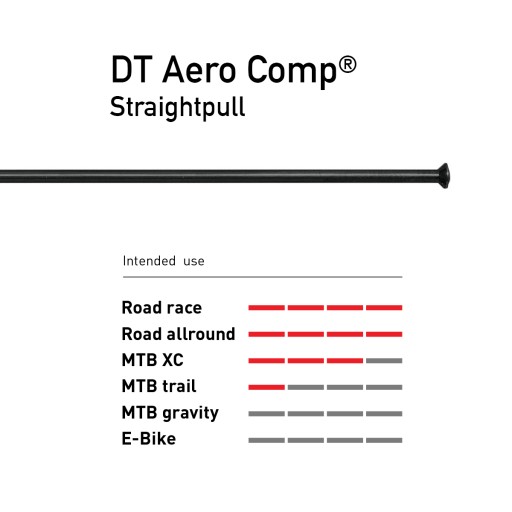 DT Aero Comp®
Straightpull

Intended use

Road race
Road allround
MTB XC
MTB trail
MTB gravity
E-Bike